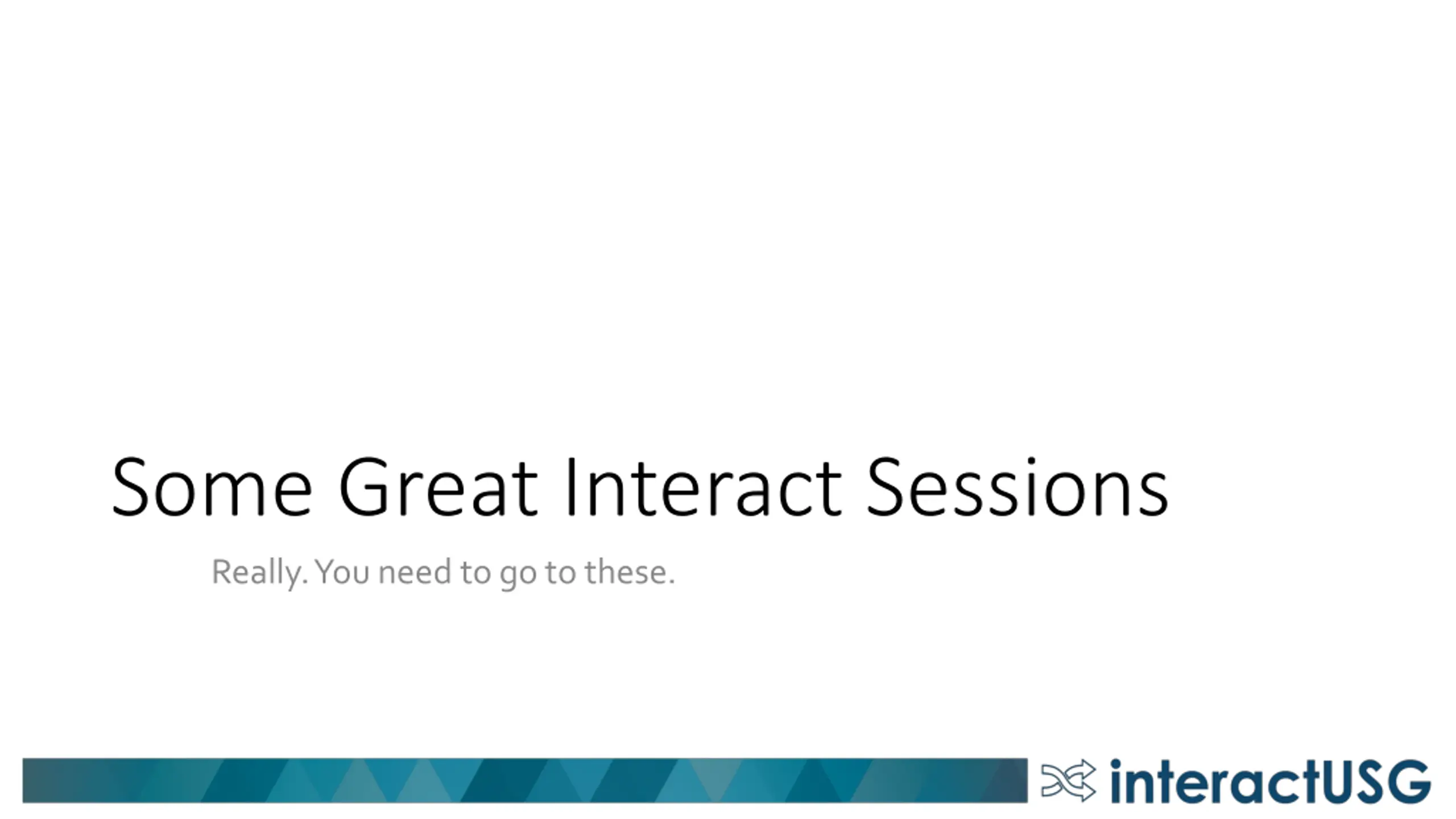 Some Great Interact Sessions

Really. You need to go to these.

interactUSG